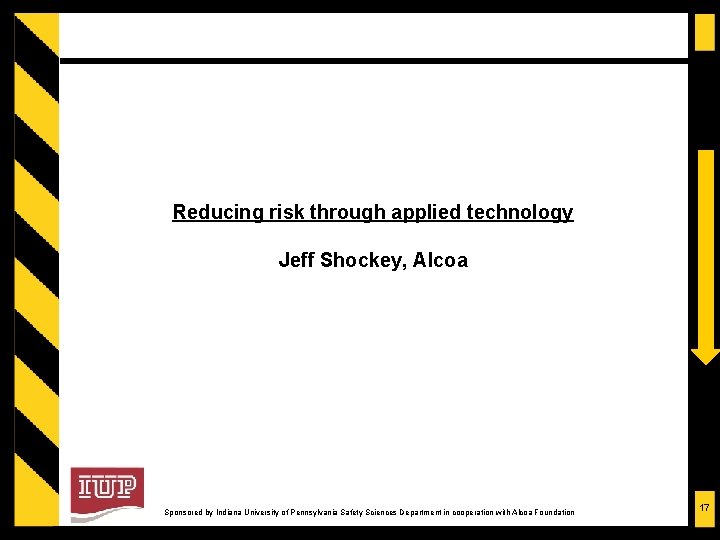 Reducing risk through applied technology

Jeff Shockey, Alcoa

IUP

Sponsored by Indiana University of Pennsylvania Safety Sciences Department in cooperation with Alcoa Foundation

17